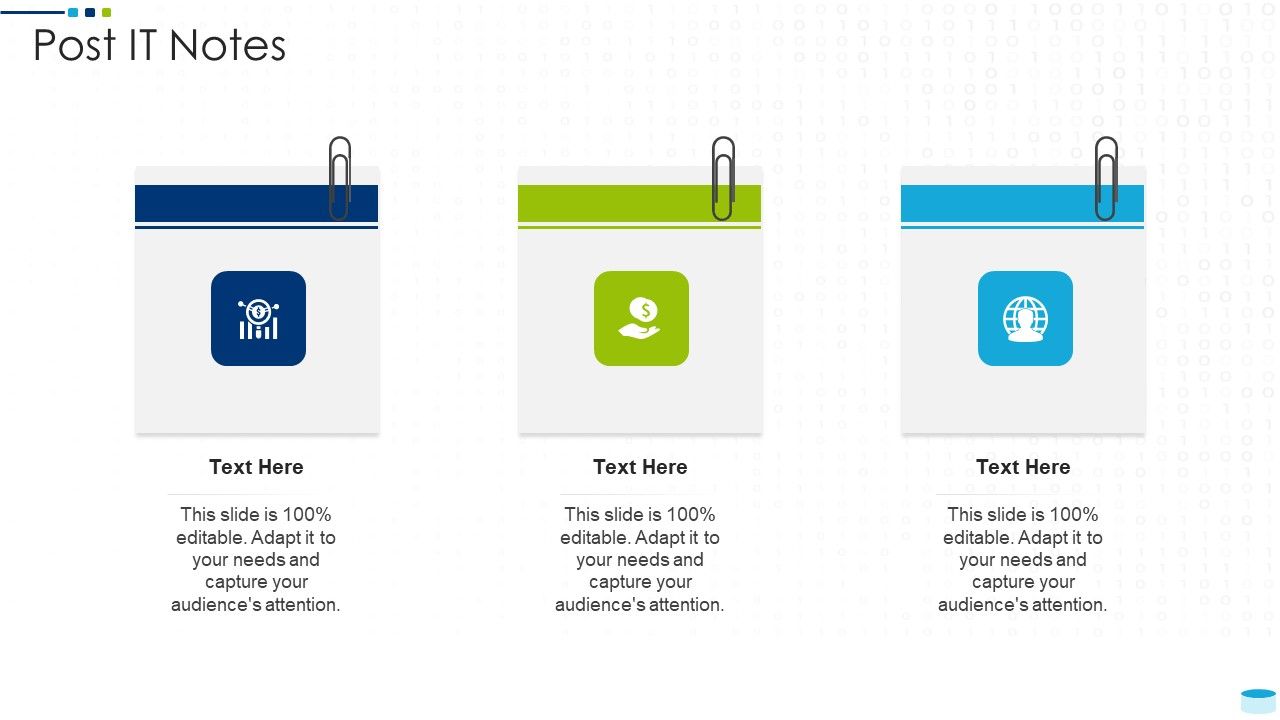 Post IT Notes

Text Here

This slide is 100% editable. Adapt it to your needs and capture your audience's attention.

Text Here

This slide is 100% editable. Adapt it to your needs and capture your audience's attention.

Text Here

This slide is 100% editable. Adapt it to your needs and capture your audience's attention.